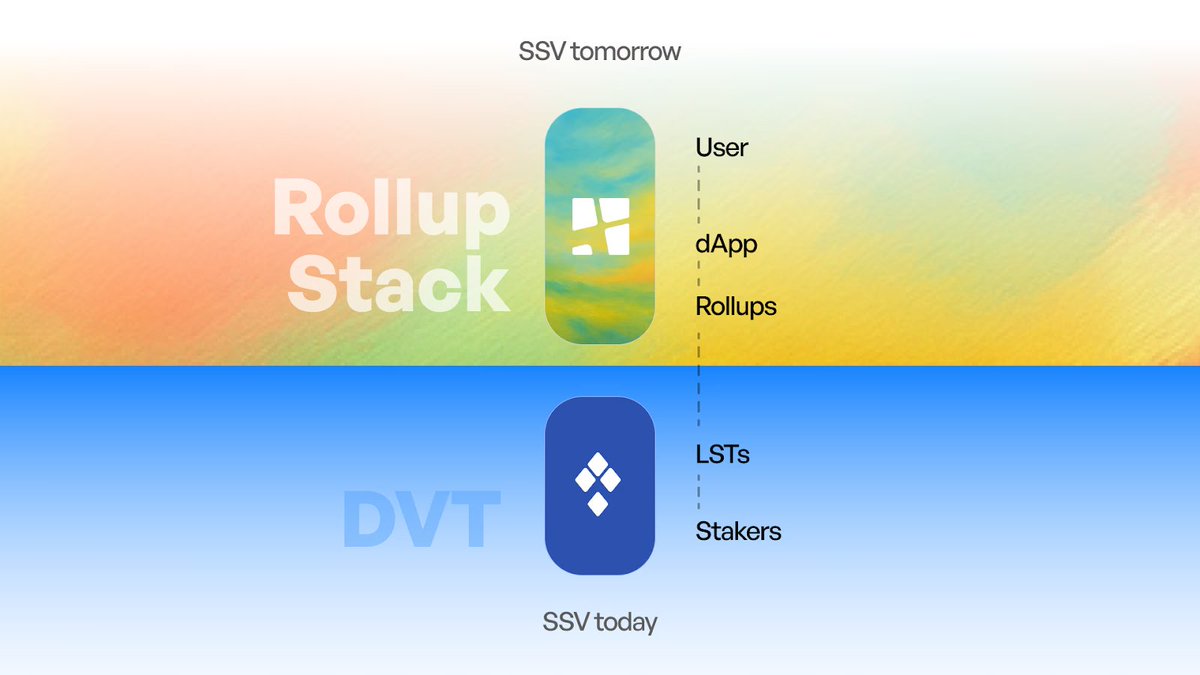 SSV tomorrow

Rollup Stack

User

dApp

Rollups

DVT

LSTs

Stakers

SSV today